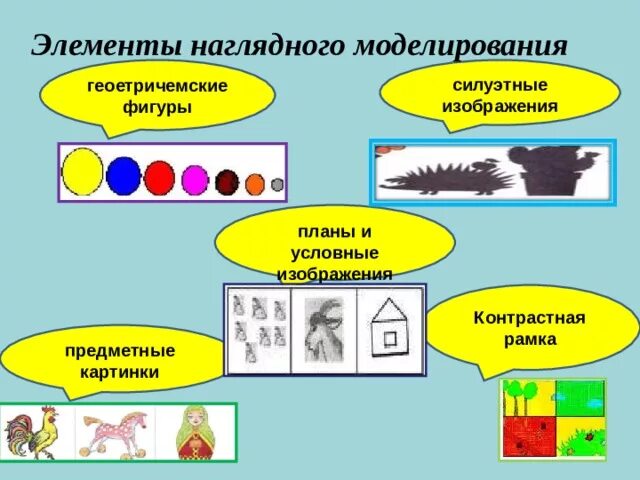 Элементы наглядного моделирования

геоетричемские фигуры

силуэтные изображения

планы и условные изображения

Контрастная рамка

предметные картинки